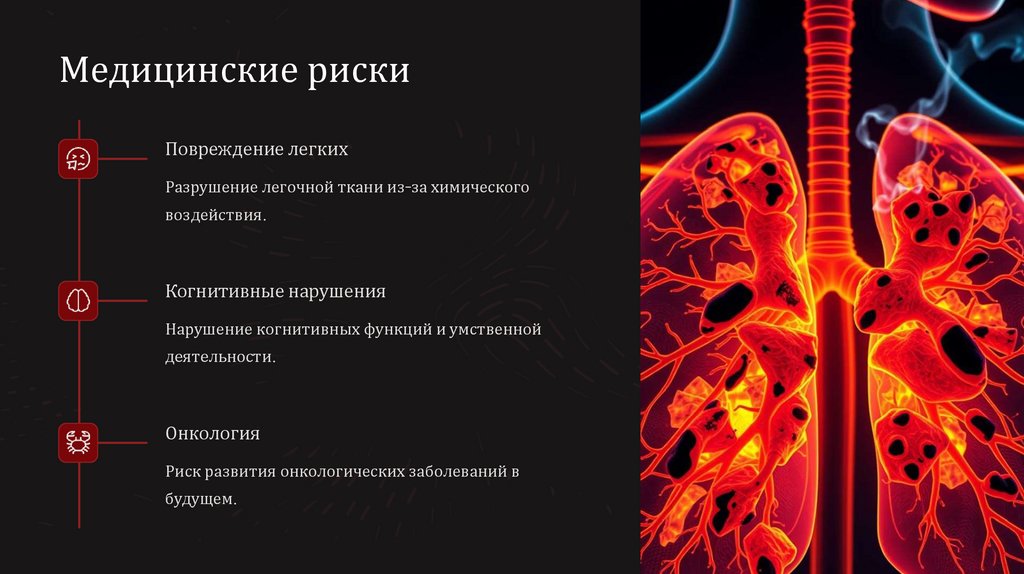 Медицинские риски

Повреждение легких

Разрушение легочной ткани из-за химического воздействия.

Когнитивные нарушения

Нарушение когнитивных функций и умственной деятельности.

Онкология

Риск развития онкологических заболеваний в будущем.